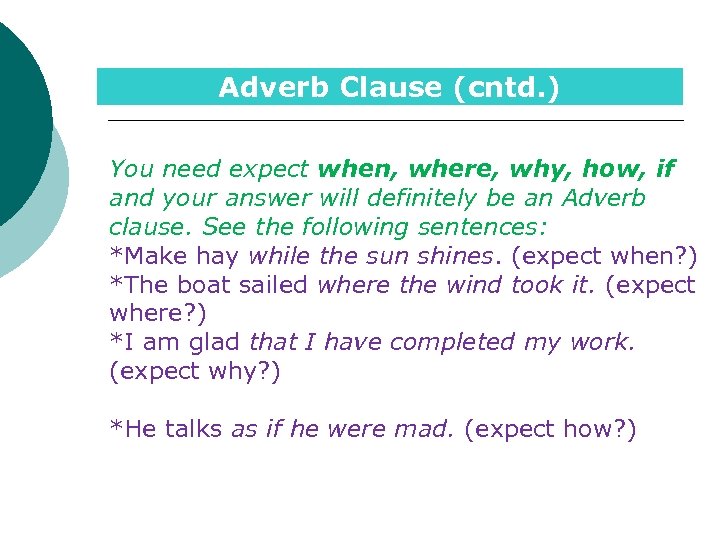 Adverb Clause (cntd.)

You need expect when, where, why, how, if and your answer will definitely be an Adverb clause. See the following sentences:
*Make hay while the sun shines. (expect when?)
*The boat sailed where the wind took it. (expect where?)
*I am glad that I have completed my work. (expect why?)

*He talks as if he were mad. (expect how?)